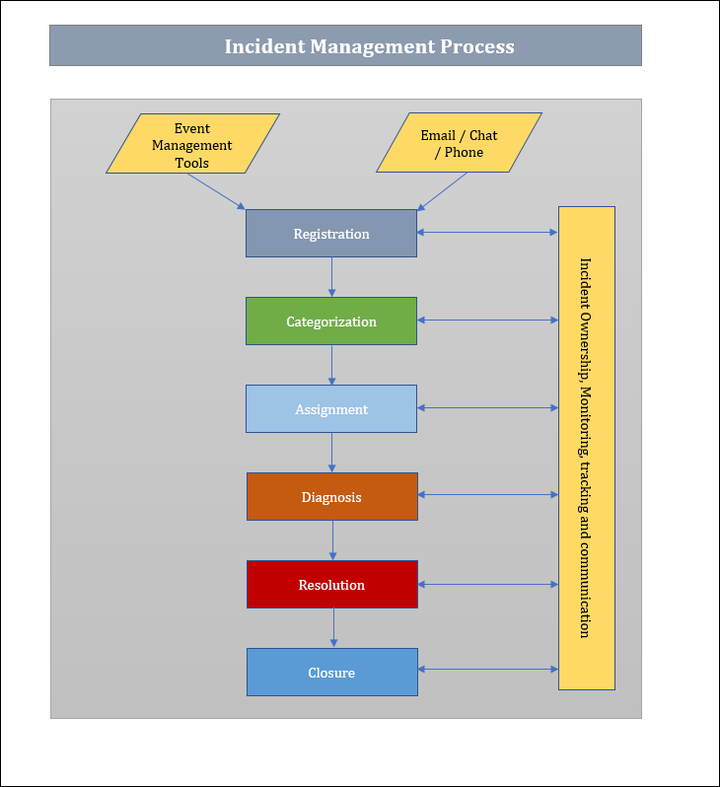 Incident Management Process

Event Management Tools

Email / Chat / Phone

Registration

Categorization

Assignment

Diagnosis

Resolution

Closure

Incident Ownership, Monitoring, tracking and communication